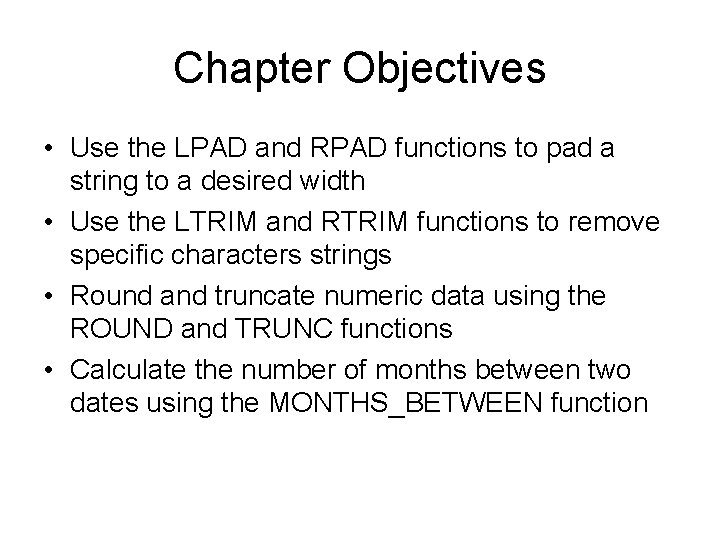 Chapter Objectives

• Use the LPAD and RPAD functions to pad a string to a desired width
• Use the LTRIM and RTRIM functions to remove specific characters strings
• Round and truncate numeric data using the ROUND and TRUNC functions
• Calculate the number of months between two dates using the MONTHS_BETWEEN function